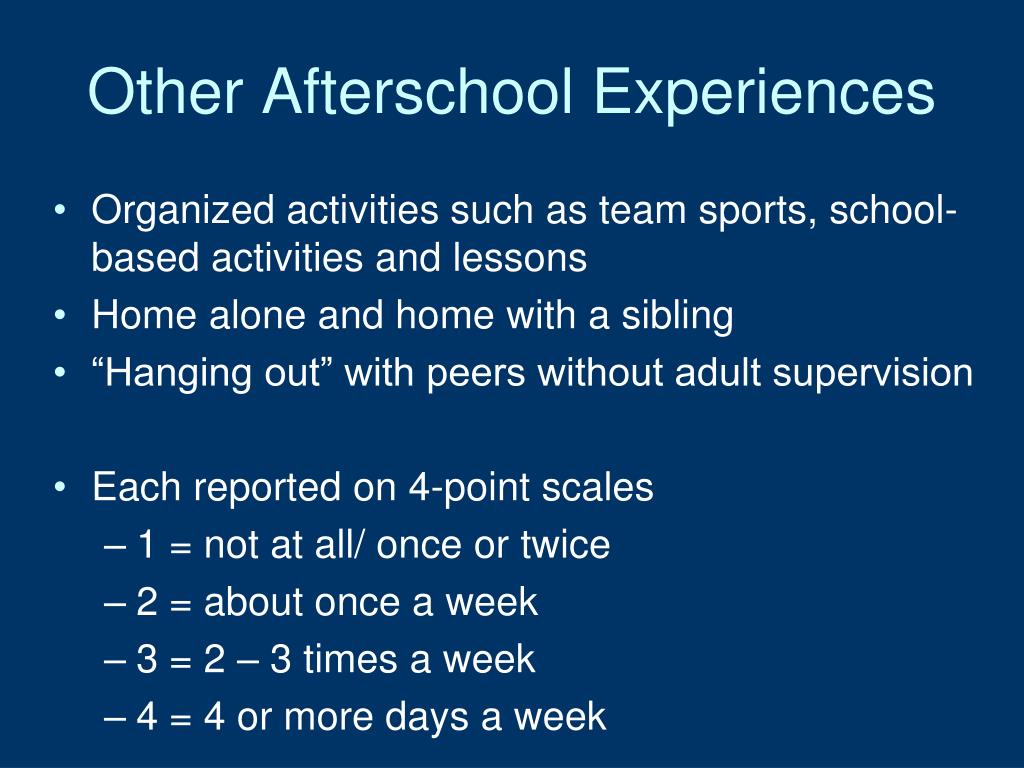 Other Afterschool Experiences

• Organized activities such as team sports, school-based activities and lessons
• Home alone and home with a sibling
• “Hanging out” with peers without adult supervision

• Each reported on 4-point scales
– 1 = not at all/ once or twice
– 2 = about once a week
– 3 = 2 – 3 times a week
– 4 = 4 or more days a week